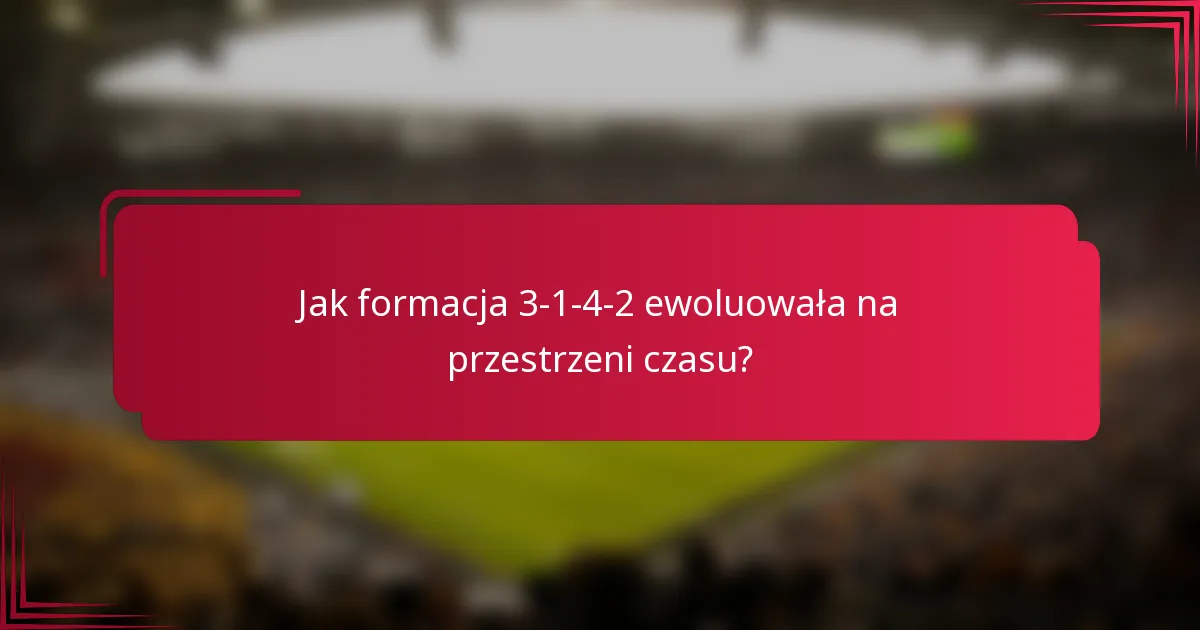 Jak formacja 3-1-4-2 ewoluowała na przestrzeni czasu?